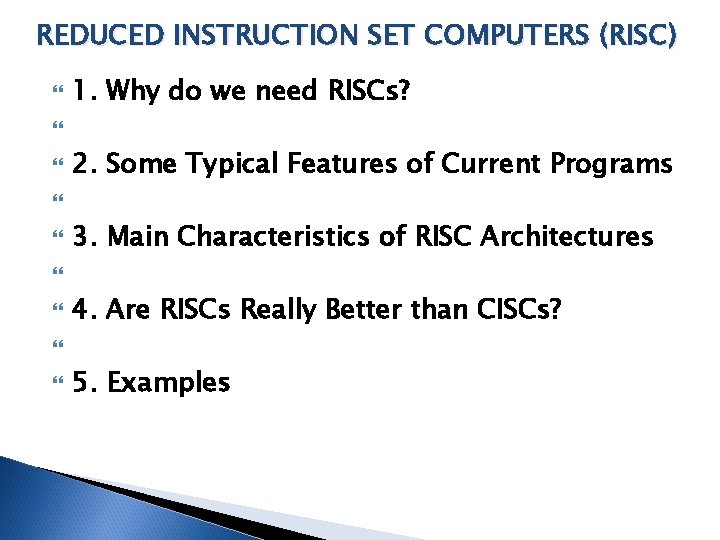 REDUCED INSTRUCTION SET COMPUTERS (RISC)

1. Why do we need RISCs?

2. Some Typical Features of Current Programs

3. Main Characteristics of RISC Architectures

4. Are RISCs Really Better than CISCs?

5. Examples